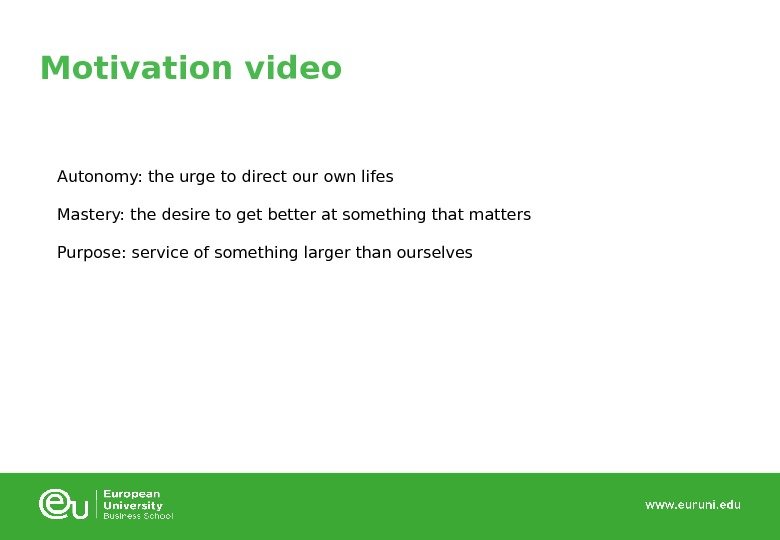 Motivation video

Autonomy: the urge to direct our own lifes

Mastery: the desire to get better at something that matters

Purpose: service of something larger than ourselves

eu European University Business School

www.euruni.edu